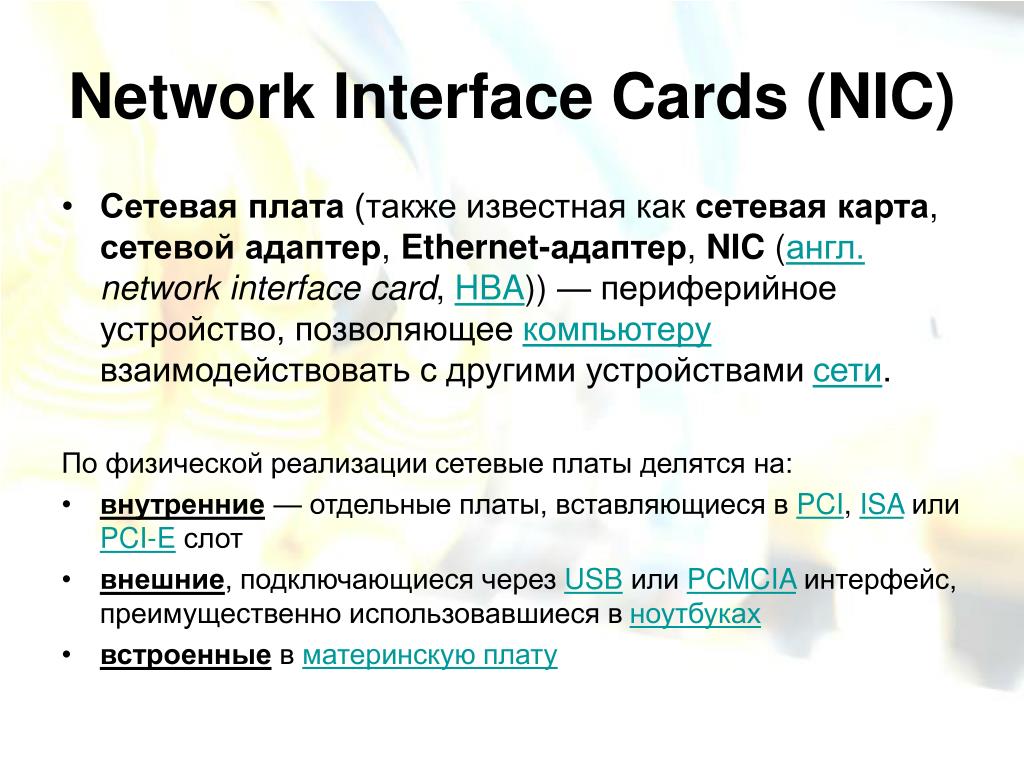 Network Interface Cards (NIC)

• Сетевая плата (также известная как сетевая карта, сетевой адаптер, Ethernet-адаптер, NIC (англ. network interface card, HBA)) — периферийное устройство, позволяющее компьютеру взаимодействовать с другими устройствами сети.

По физической реализации сетевые платы делятся на:

• внутренние — отдельные платы, вставляющиеся в PCI, ISA или PCI-E слот
• внешние, подключающиеся через USB или PCMCIA интерфейс, преимущественно использовавшиеся в ноутбуках
• встроенные в материнскую плату